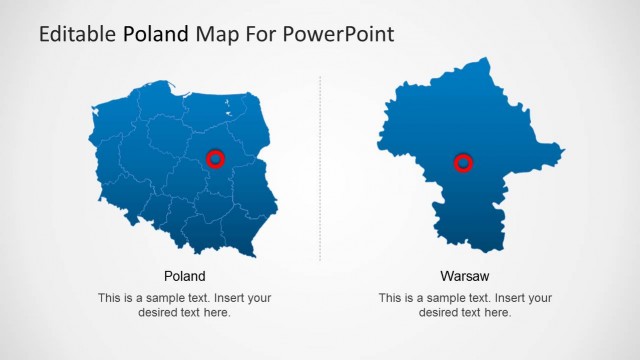 Editable Poland Map For PowerPoint

Poland

This is a sample text. Insert your desired text here.

Warsaw

This is a sample text. Insert your desired text here.